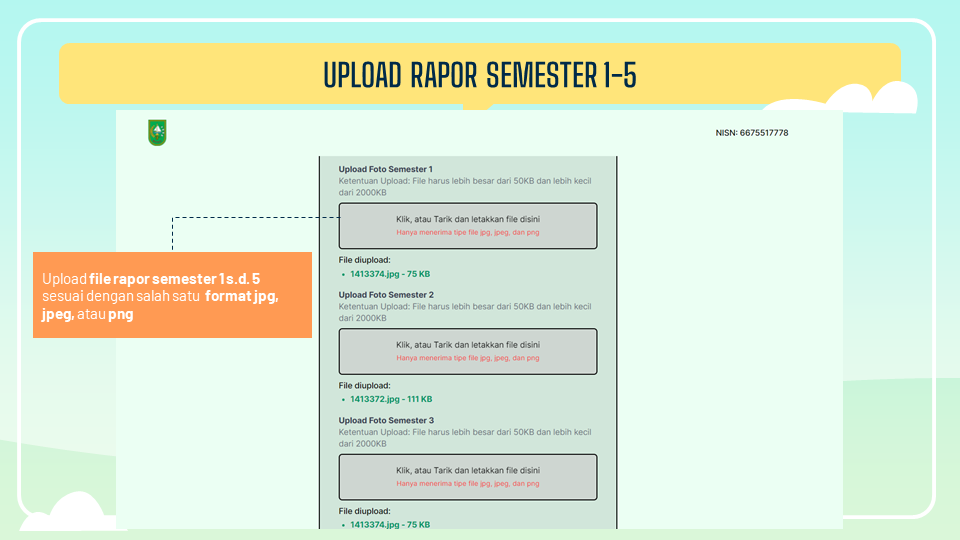 UPLOAD RAPOR SEMESTER 1-5

NISN: 6675517778

Upload file rapor semester 1 s.d. 5 sesuai dengan salah satu format jpg, jpeg, atau png

Upload Foto Semester 1
Ketentuan Upload: File harus lebih besar dari 50KB dan lebih kecil dari 2000KB

Klik, atau Tarik dan letakkan file disini
Hanya menerima tipe file jpg, jpeg, dan png

File diupload:
• 1413374.jpg - 75 KB

Upload Foto Semester 2
Ketentuan Upload: File harus lebih besar dari 50KB dan lebih kecil dari 2000KB

Klik, atau Tarik dan letakkan file disini
Hanya menerima tipe file jpg, jpeg, dan png

File diupload:
• 1413372.jpg - 111 KB

Upload Foto Semester 3
Ketentuan Upload: File harus lebih besar dari 50KB dan lebih kecil dari 2000KB

Klik, atau Tarik dan letakkan file disini
Hanya menerima tipe file jpg, jpeg, dan png

File diupload:
• 1413374.jpg - 75 KB